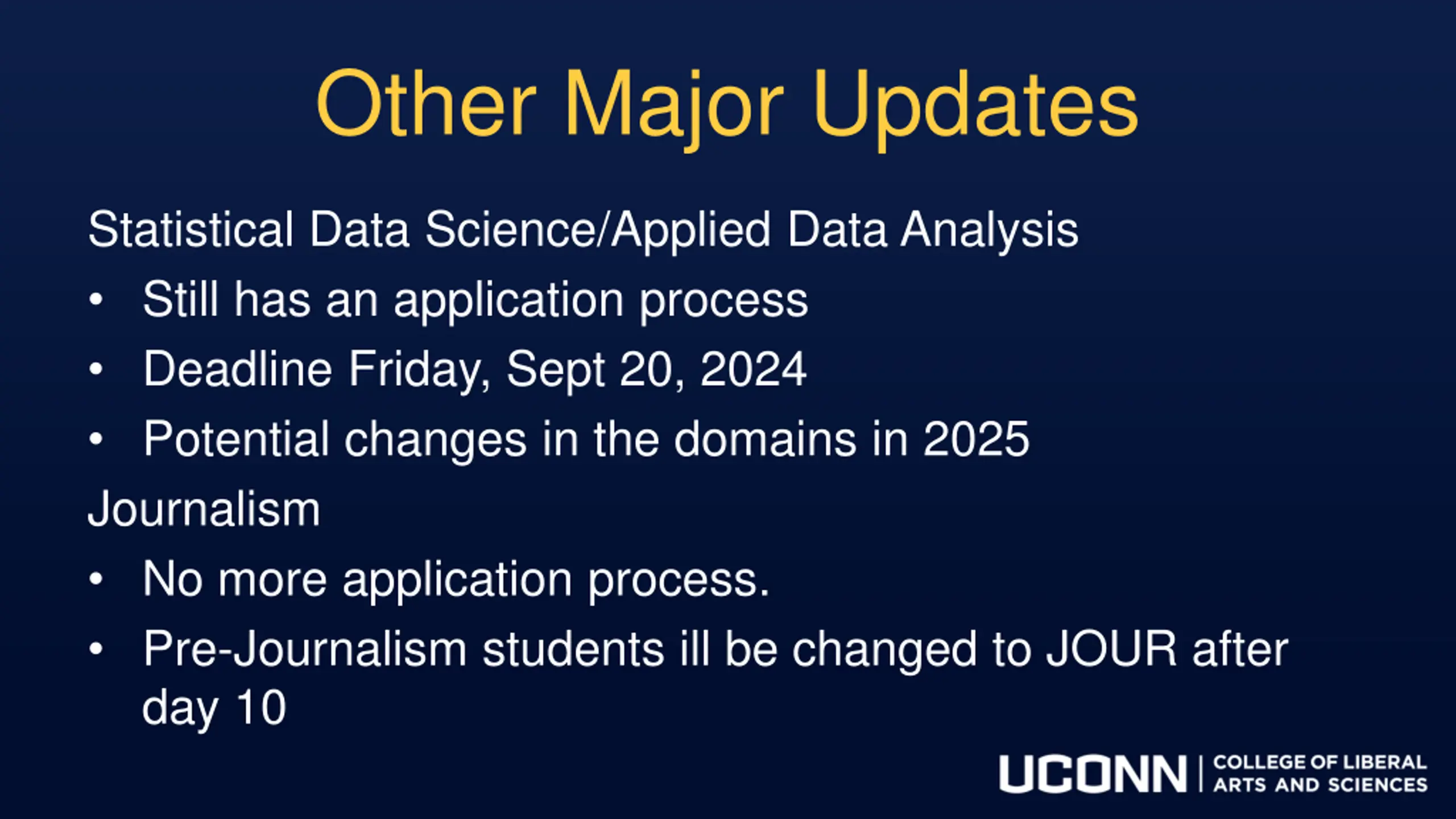 Other Major Updates

Statistical Data Science/Applied Data Analysis
• Still has an application process
• Deadline Friday, Sept 20, 2024
• Potential changes in the domains in 2025

Journalism
• No more application process.
• Pre-Journalism students ill be changed to JOUR after day 10

UCONN | COLLEGE OF LIBERAL ARTS AND SCIENCES